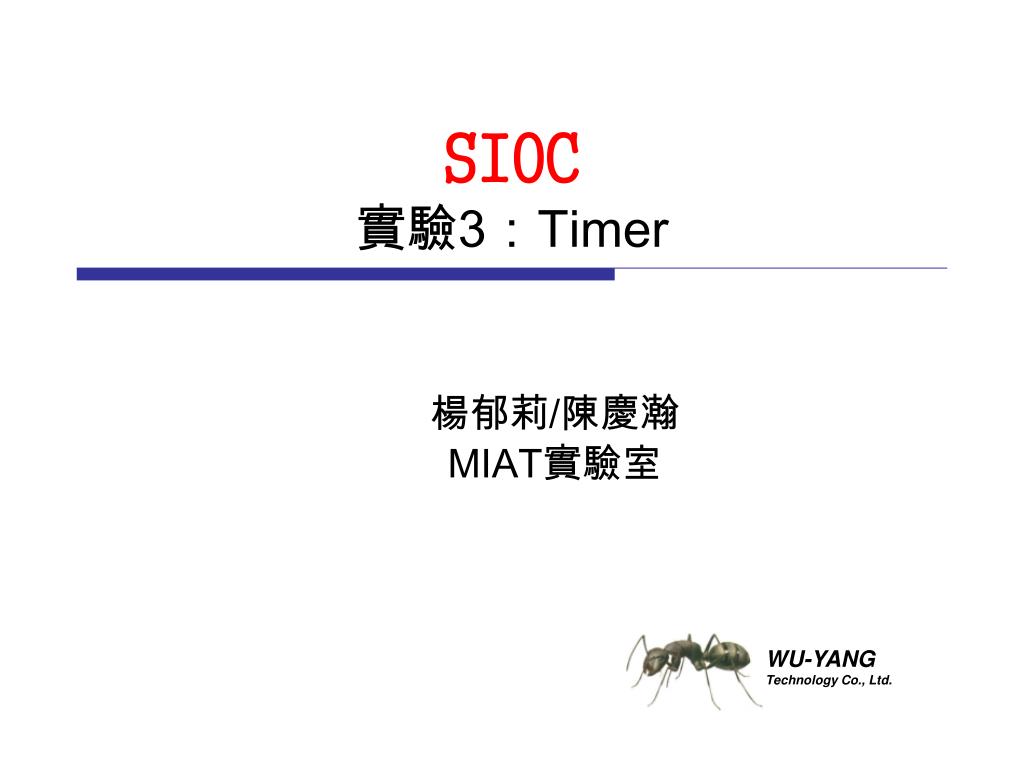 SIOC
實驗3：Timer

楊郁莉/陳慶瀚
MIAT實驗室

WU-YANG
Technology Co., Ltd.